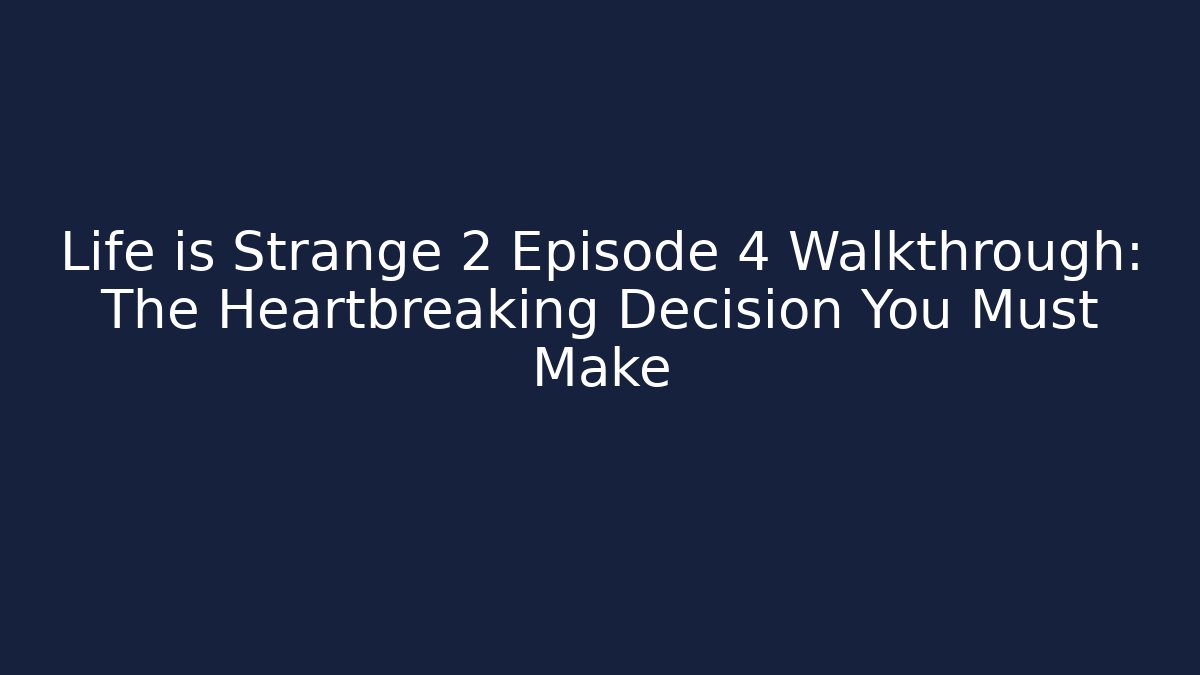 Life is Strange 2 Episode 4 Walkthrough: The Heartbreaking Decision You Must Make